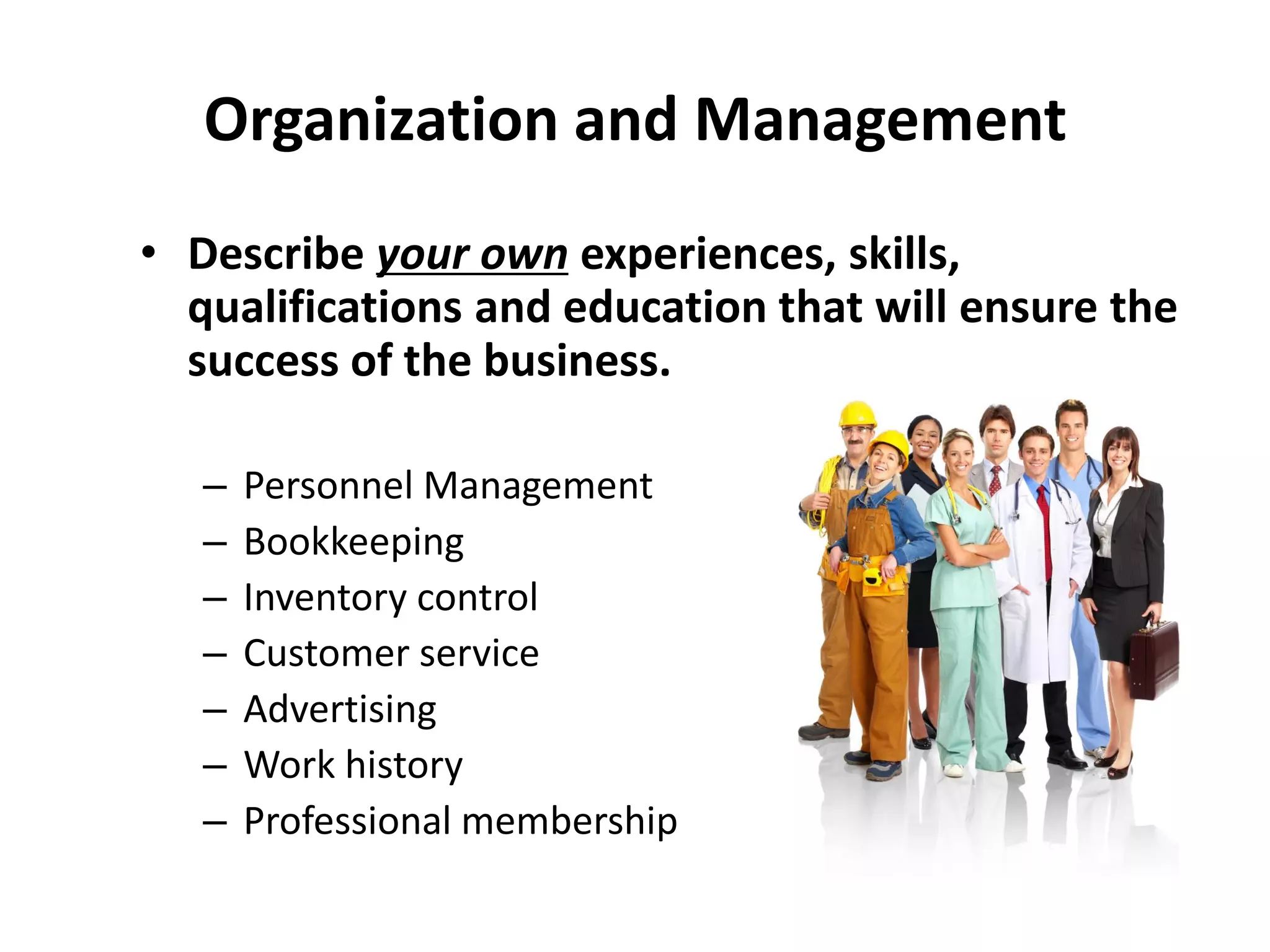 Organization and Management

• Describe your own experiences, skills, qualifications and education that will ensure the success of the business.

– Personnel Management
– Bookkeeping
– Inventory control
– Customer service
– Advertising
– Work history
– Professional membership